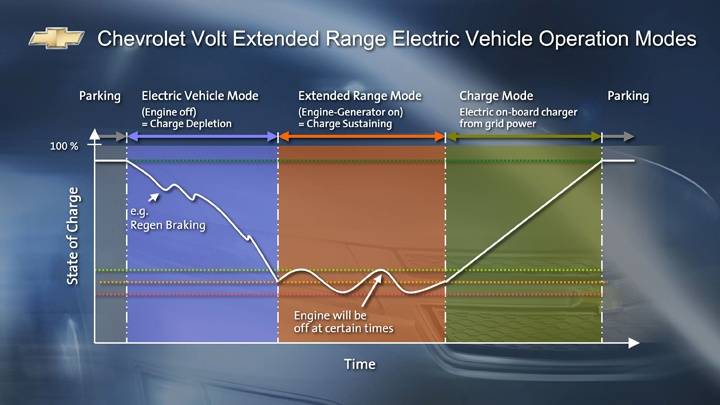 Chevrolet Volt Extended Range Electric Vehicle Operation Modes

Parking

Electric Vehicle Mode
(Engine off)
= Charge Depletion

Extended Range Mode
(Engine-Generator on)
= Charge Sustaining

Charge Mode
Electric on-board charger from grid power

Parking

100 %

State of Charge

e.g.
Regen Braking

Engine will be off at certain times

Time